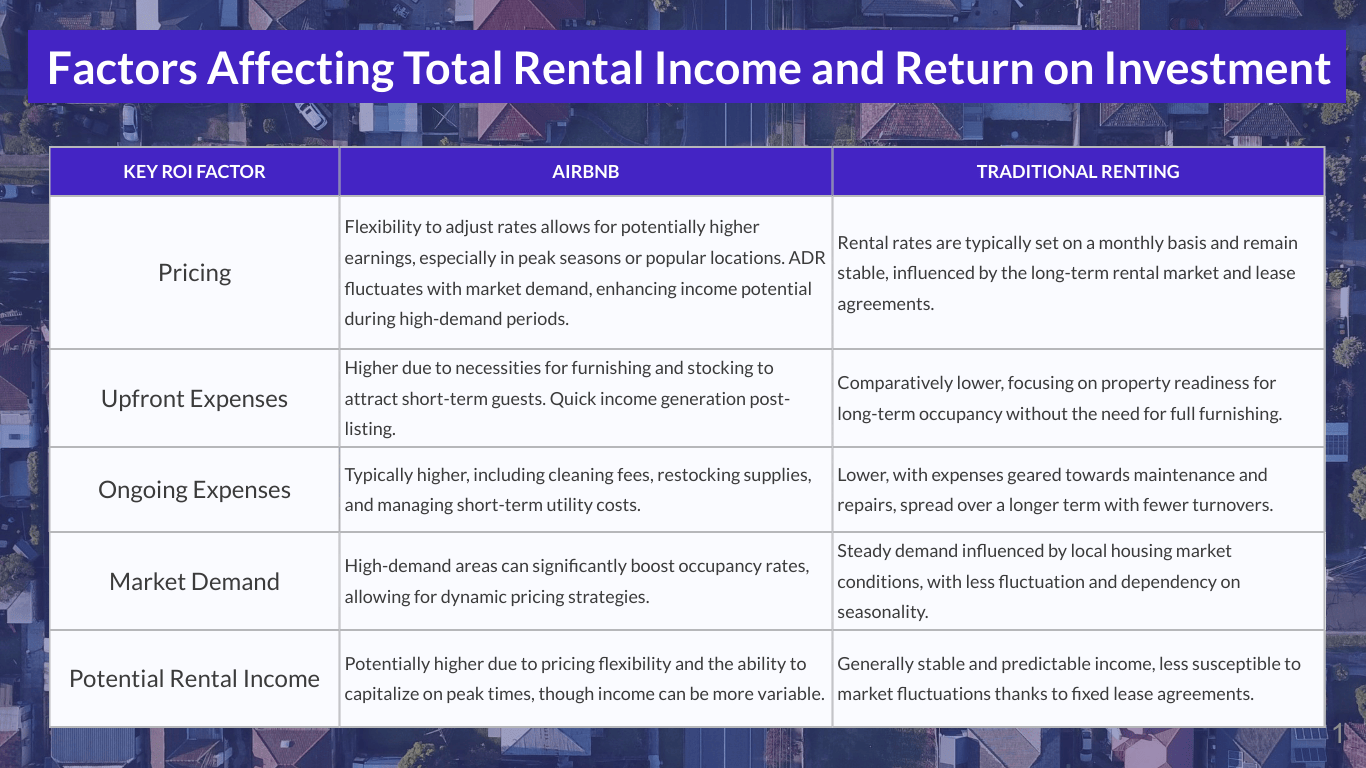 Factors Affecting Total Rental Income and Return on Investment

| KEY ROI FACTOR | AIRBNB | TRADITIONAL RENTING |
|---|---|---|
| Pricing | Flexibility to adjust rates allows for potentially higher earnings, especially in peak seasons or popular locations. ADR fluctuates with market demand, enhancing income potential during high-demand periods. | Rental rates are typically set on a monthly basis and remain stable, influenced by the long-term rental market and lease agreements. |
| Upfront Expenses | Higher due to necessities for furnishing and stocking to attract short-term guests. Quick income generation post-listing. | Comparatively lower, focusing on property readiness for long-term occupancy without the need for full furnishing. |
| Ongoing Expenses | Typically higher, including cleaning fees, restocking supplies, and managing short-term utility costs. | Lower, with expenses geared towards maintenance and repairs, spread over a longer term with fewer turnovers. |
| Market Demand | High-demand areas can significantly boost occupancy rates, allowing for dynamic pricing strategies. | Steady demand influenced by local housing market conditions, with less fluctuation and dependency on seasonality. |
| Potential Rental Income | Potentially higher due to pricing flexibility and the ability to capitalize on peak times, though income can be more variable. | Generally stable and predictable income, less susceptible to market fluctuations thanks to fixed lease agreements. |

1